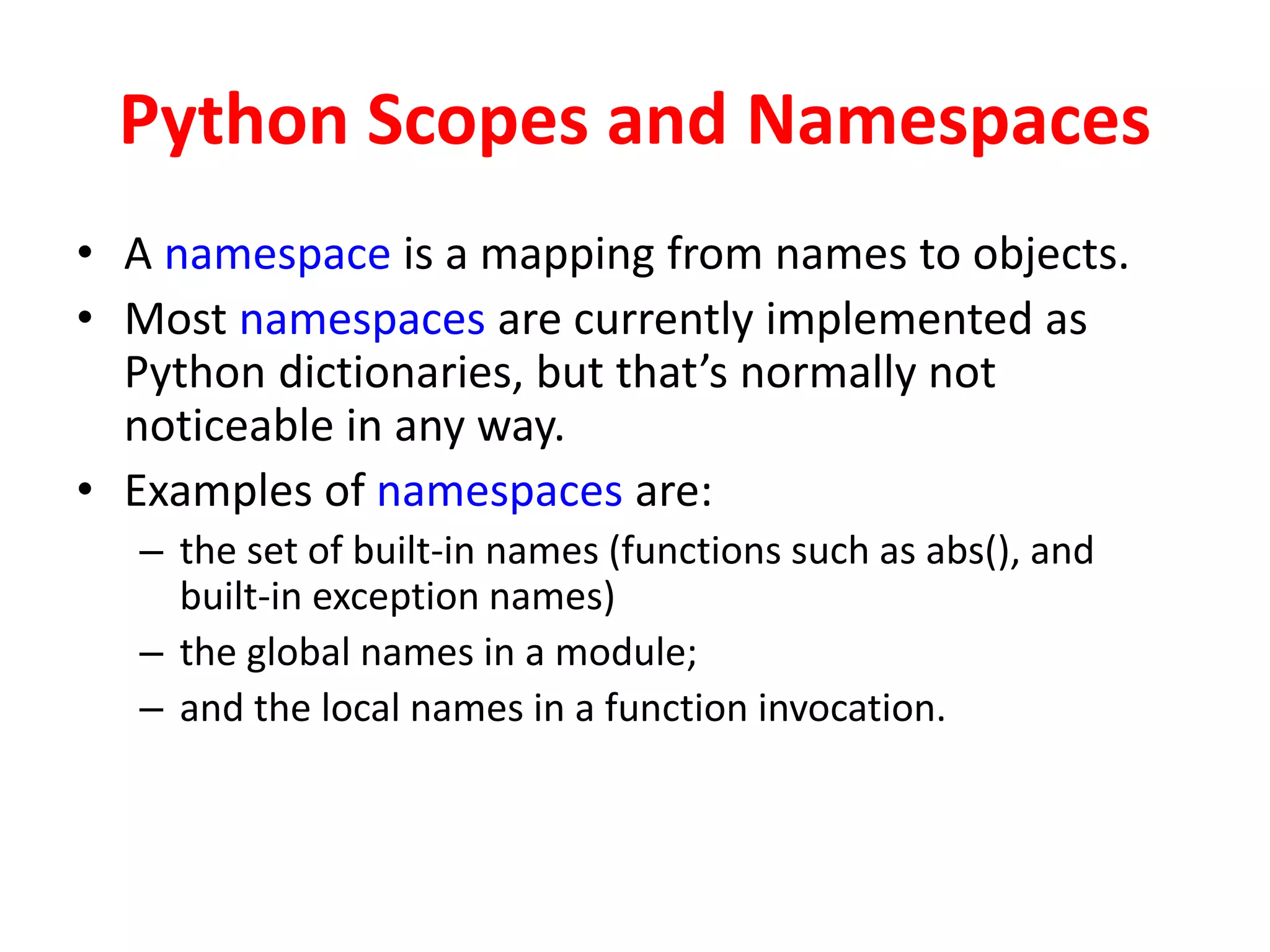 Python Scopes and Namespaces

• A namespace is a mapping from names to objects.
• Most namespaces are currently implemented as Python dictionaries, but that’s normally not noticeable in any way.
• Examples of namespaces are:
– the set of built-in names (functions such as abs(), and built-in exception names)
– the global names in a module;
– and the local names in a function invocation.